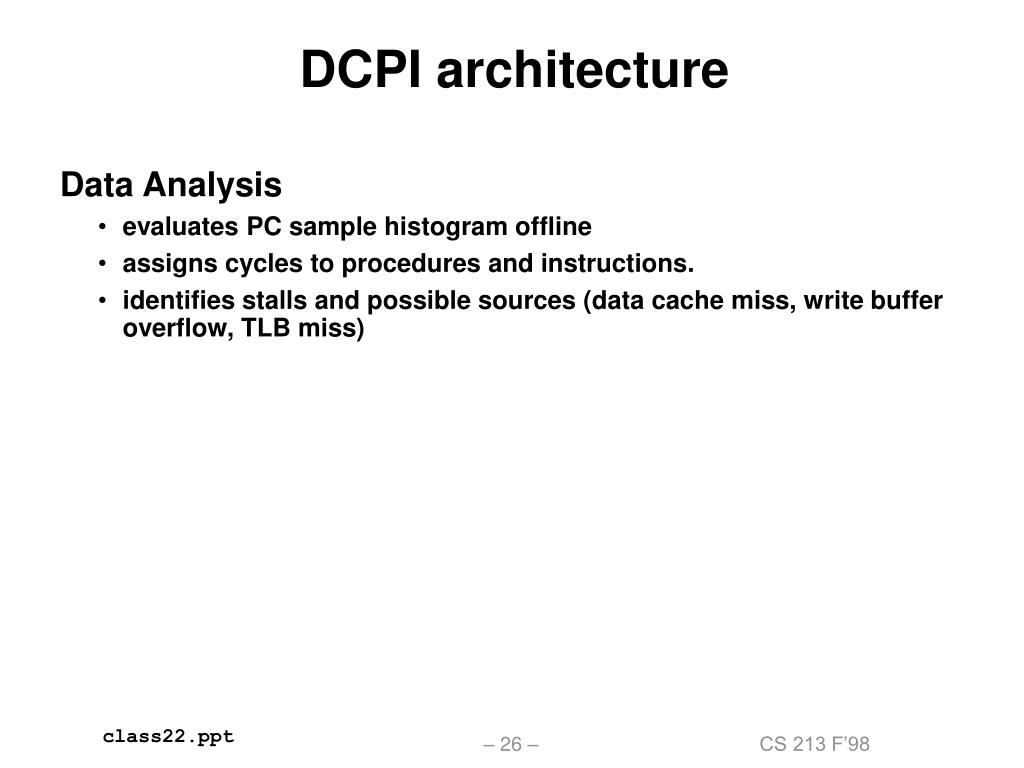 DCPI architecture

Data Analysis

• evaluates PC sample histogram offline

• assigns cycles to procedures and instructions.

• identifies stalls and possible sources (data cache miss, write buffer overflow, TLB miss)

class22.ppt

– 26 –

CS 213 F'98